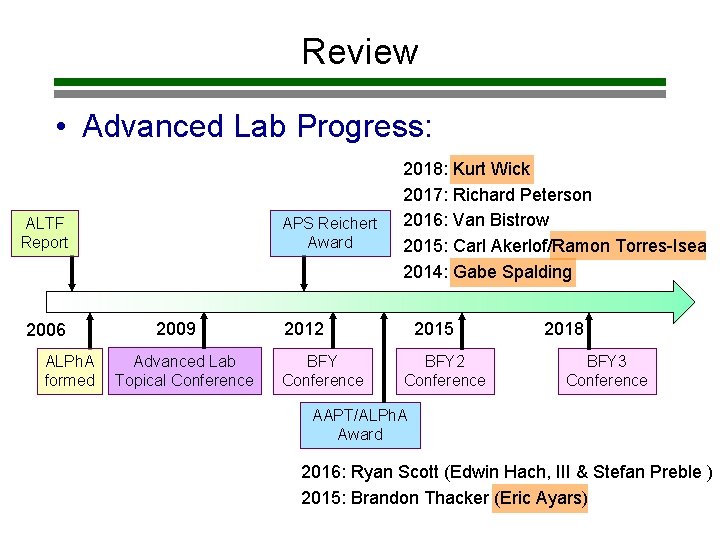 Review

• Advanced Lab Progress:

2018: Kurt Wick
2017: Richard Peterson
2016: Van Bistrow
2015: Carl Akerlof/Ramon Torres-Isea
2014: Gabe Spalding

ALTF Report

APS Reichert Award

2006

2009

2012

2015

2018

ALPhA formed

Advanced Lab Topical Conference

BFY Conference

BFY2 Conference

BFY3 Conference

AAPT/ALPhA Award

2016: Ryan Scott (Edwin Hach, III & Stefan Preble )
2015: Brandon Thacker (Eric Ayars)